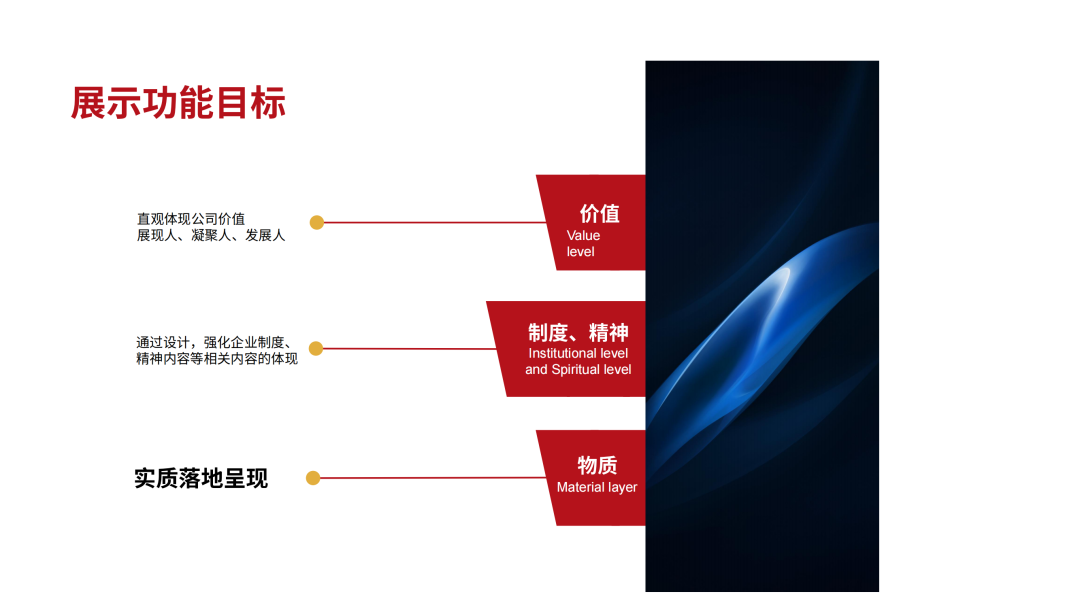 展示功能目标

直观体现公司价值
展现人、凝聚人、发展人

价值
Value level

通过设计，强化企业制度、精神内容等相关内容的体现

制度、精神
Institutional level and Spiritual level

实质落地呈现

物质
Material layer